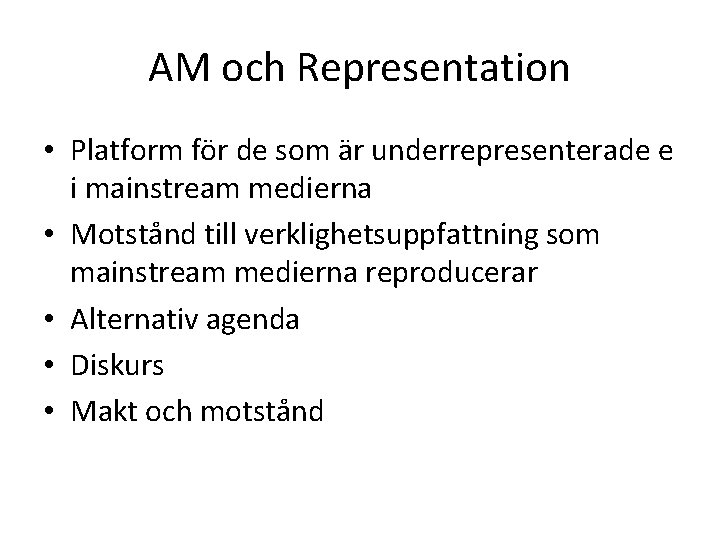 AM och Representation

• Platform för de som är underrepresenterade e i mainstream medierna
• Motstånd till verklighetsuppfattning som mainstream medierna reproducerar
• Alternativ agenda
• Diskurs
• Makt och motstånd